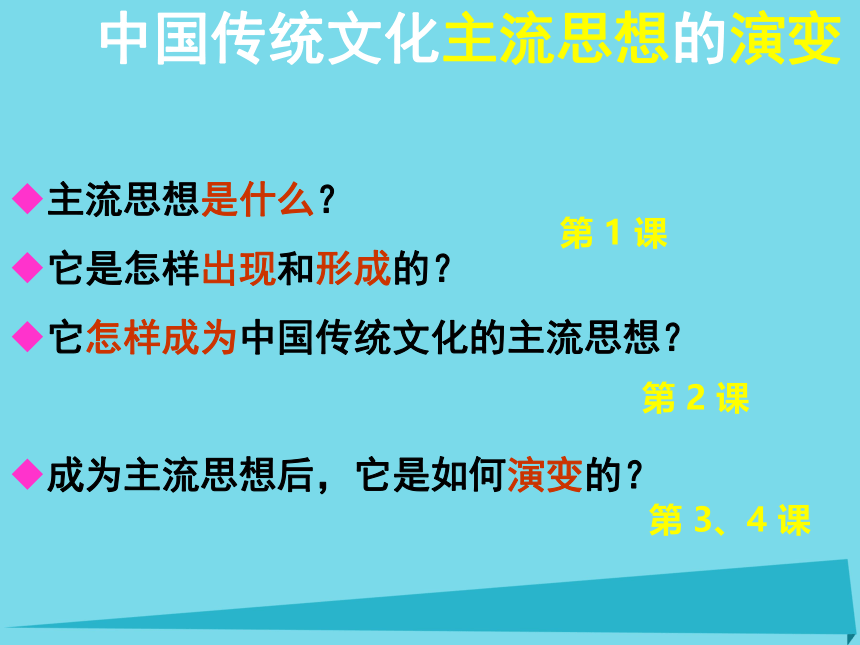 中国传统文化主流思想的演变

◆主流思想是什么？

第 1 课

◆它是怎样出现和形成的？

◆它怎样成为中国传统文化的主流思想？

第 2 课

◆成为主流思想后，它是如何演变的？

第 3、4 课